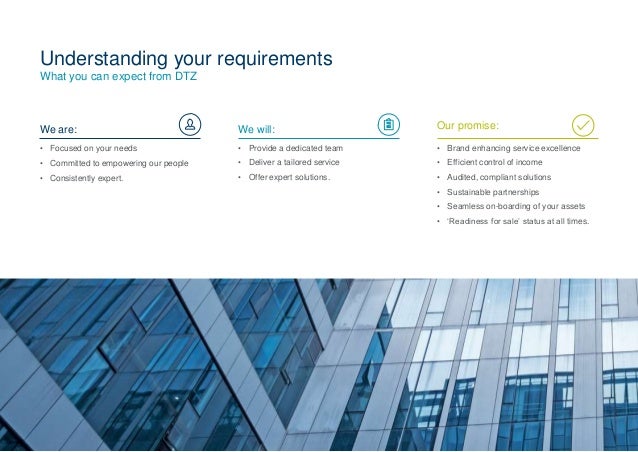 Understanding your requirements
What you can expect from DTZ

We are:
• Focused on your needs
• Committed to empowering our people
• Consistently expert.

We will:
• Provide a dedicated team
• Deliver a tailored service
• Offer expert solutions.

Our promise:
• Brand enhancing service excellence
• Efficient control of income
• Audited, compliant solutions
• Sustainable partnerships
• Seamless on-boarding of your assets
• 'Readiness for sale' status at all times.